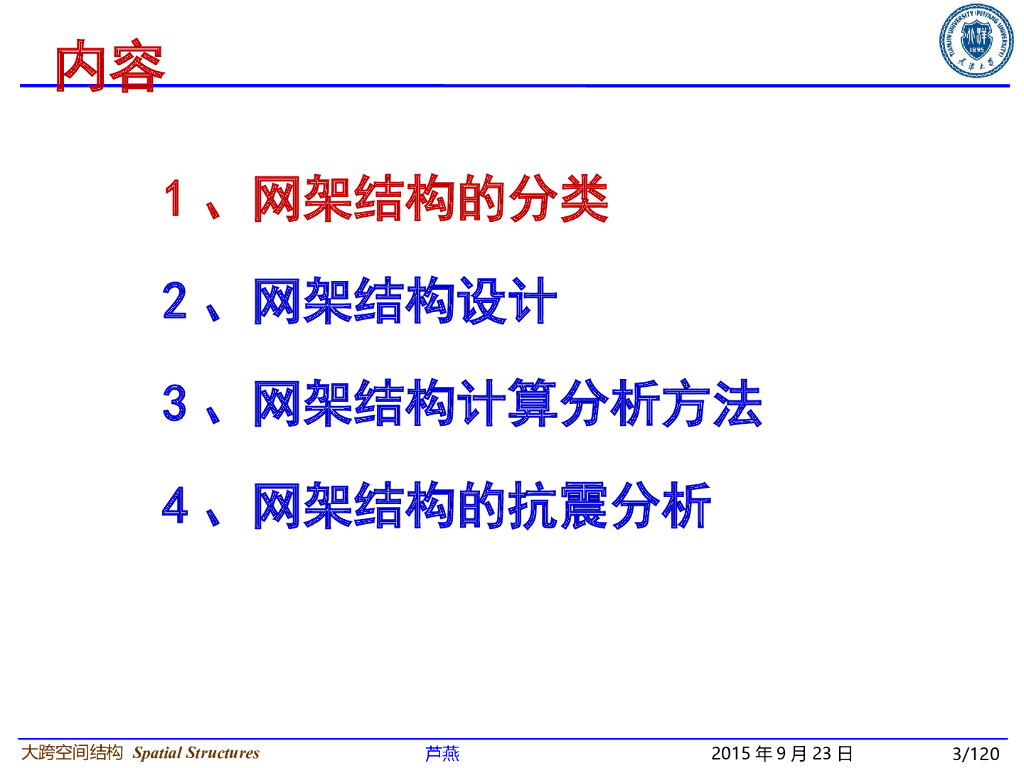 内容

1、网架结构的分类

2、网架结构设计

3、网架结构计算分析方法

4、网架结构的抗震分析

大跨空间结构 Spatial Structures　芦燕　2015 年 9 月 23 日　3/120